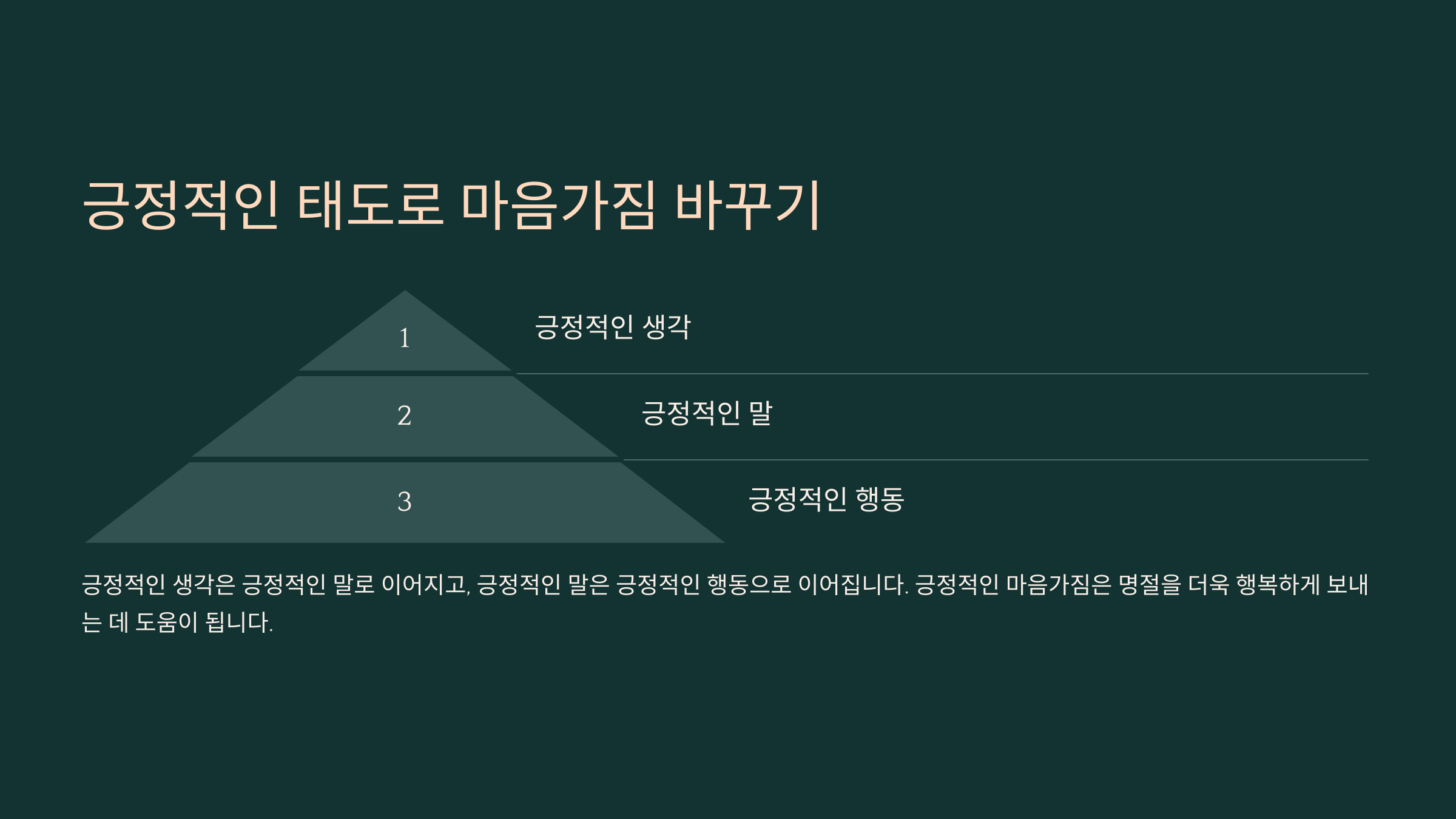 긍정적인 태도로 마음가짐 바꾸기

1

긍정적인 생각

2

긍정적인 말

3

긍정적인 행동

긍정적인 생각은 긍정적인 말로 이어지고, 긍정적인 말은 긍정적인 행동으로 이어집니다. 긍정적인 마음가짐은 명절을 더욱 행복하게 보내는 데 도움이 됩니다.